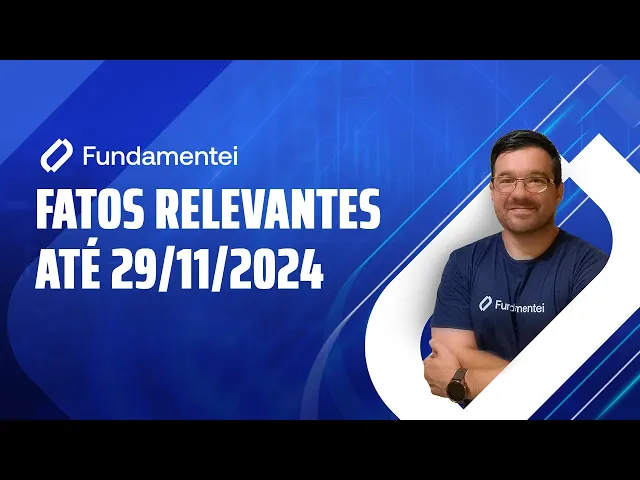 Fundamentei

FATOS RELEVANTES
ATÉ 29/11/2024

Fundamentei